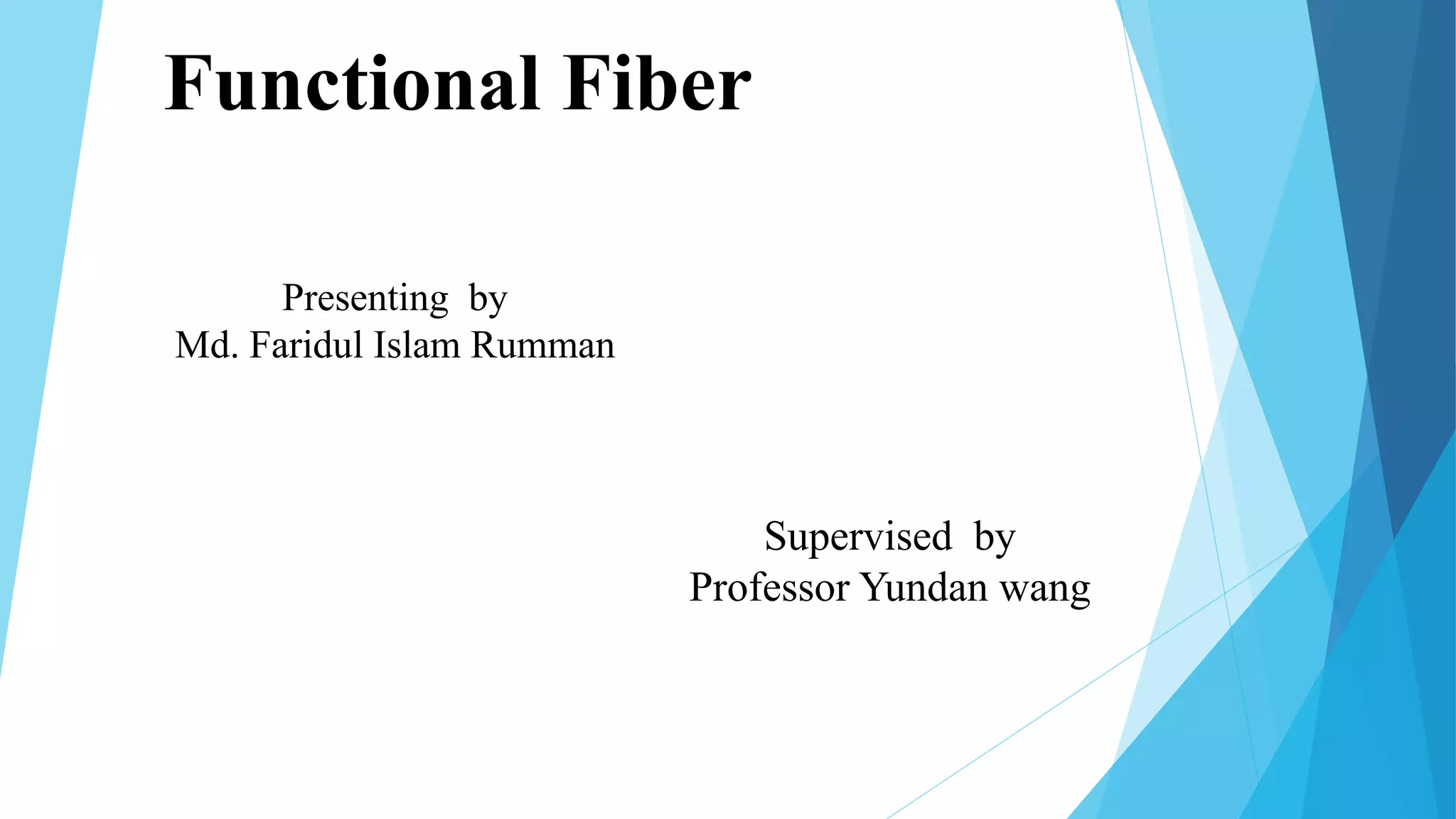 Functional Fiber

Presenting by
Md. Faridul Islam Rumman

Supervised by
Professor Yundan wang